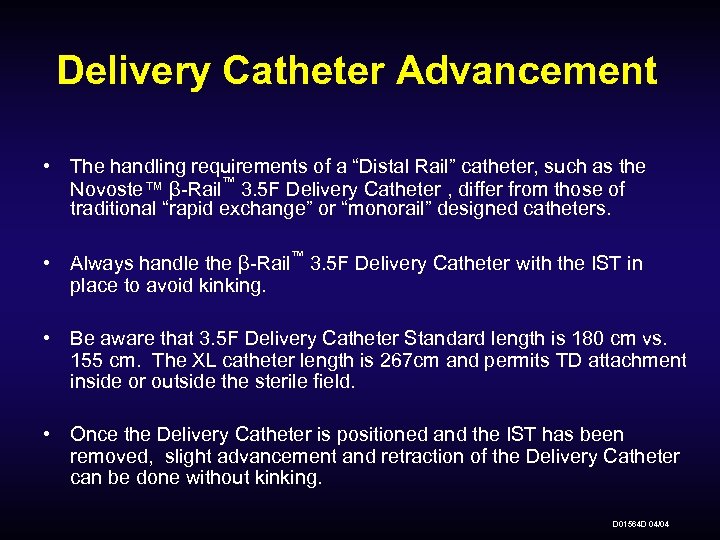 Delivery Catheter Advancement

• The handling requirements of a “Distal Rail” catheter, such as the Novoste™ β-Rail™ 3.5F Delivery Catheter , differ from those of traditional “rapid exchange” or “monorail” designed catheters.

• Always handle the β-Rail™ 3.5F Delivery Catheter with the IST in place to avoid kinking.

• Be aware that 3.5F Delivery Catheter Standard length is 180 cm vs. 155 cm. The XL catheter length is 267cm and permits TD attachment inside or outside the sterile field.

• Once the Delivery Catheter is positioned and the IST has been removed, slight advancement and retraction of the Delivery Catheter can be done without kinking.

D01564D 04/04